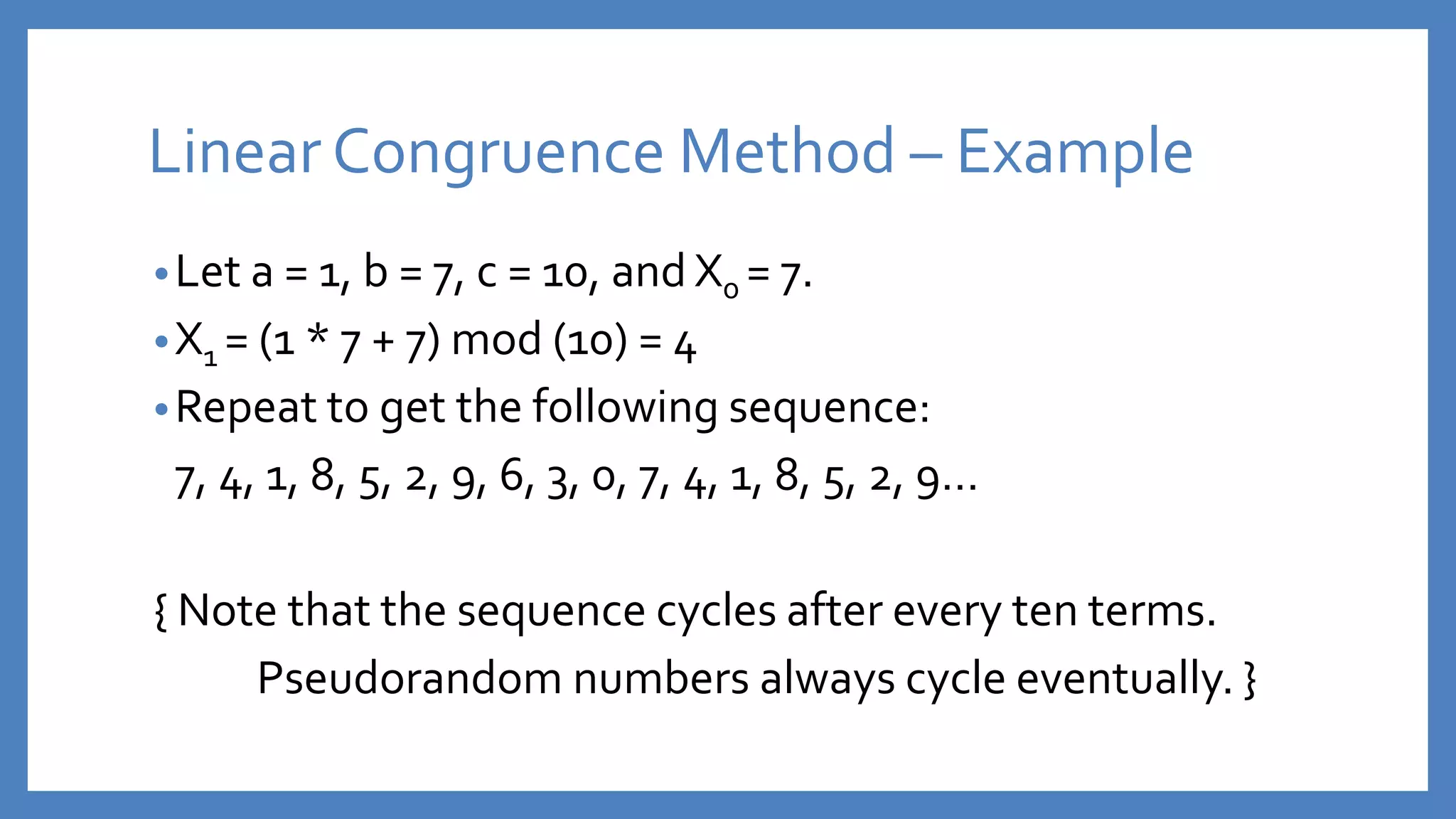 Linear Congruence Method – Example

• Let a = 1, b = 7, c = 10, and $X_0$ = 7.

• $X_1$ = (1 * 7 + 7) mod (10) = 4

• Repeat to get the following sequence:

7, 4, 1, 8, 5, 2, 9, 6, 3, 0, 7, 4, 1, 8, 5, 2, 9…

{ Note that the sequence cycles after every ten terms. Pseudorandom numbers always cycle eventually. }